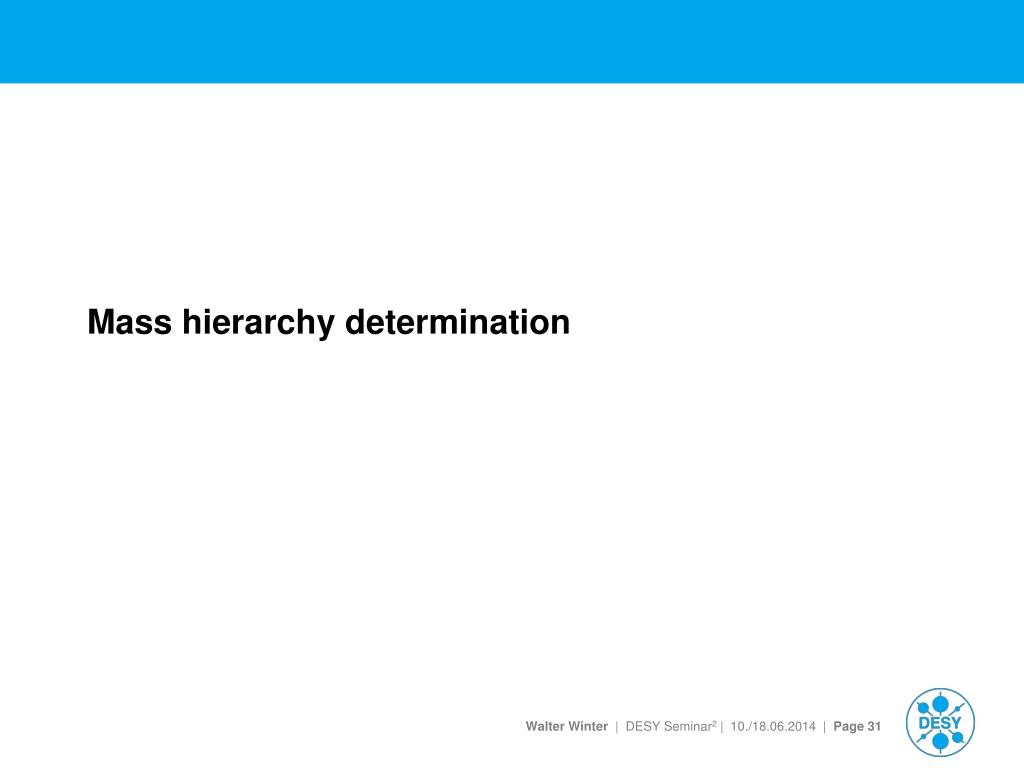 Mass hierarchy determination

Walter Winter | DESY Seminar$^2$ | 10./18.06.2014 | Page 31

DESY